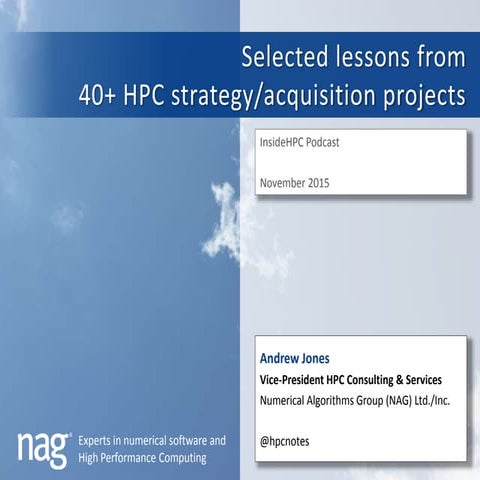 Selected lessons from
40+ HPC strategy/acquisition projects

InsideHPC Podcast

November 2015

Andrew Jones
Vice-President HPC Consulting & Services
Numerical Algorithms Group (NAG) Ltd./Inc.

@hpcnotes

nag®
Experts in numerical software and High Performance Computing